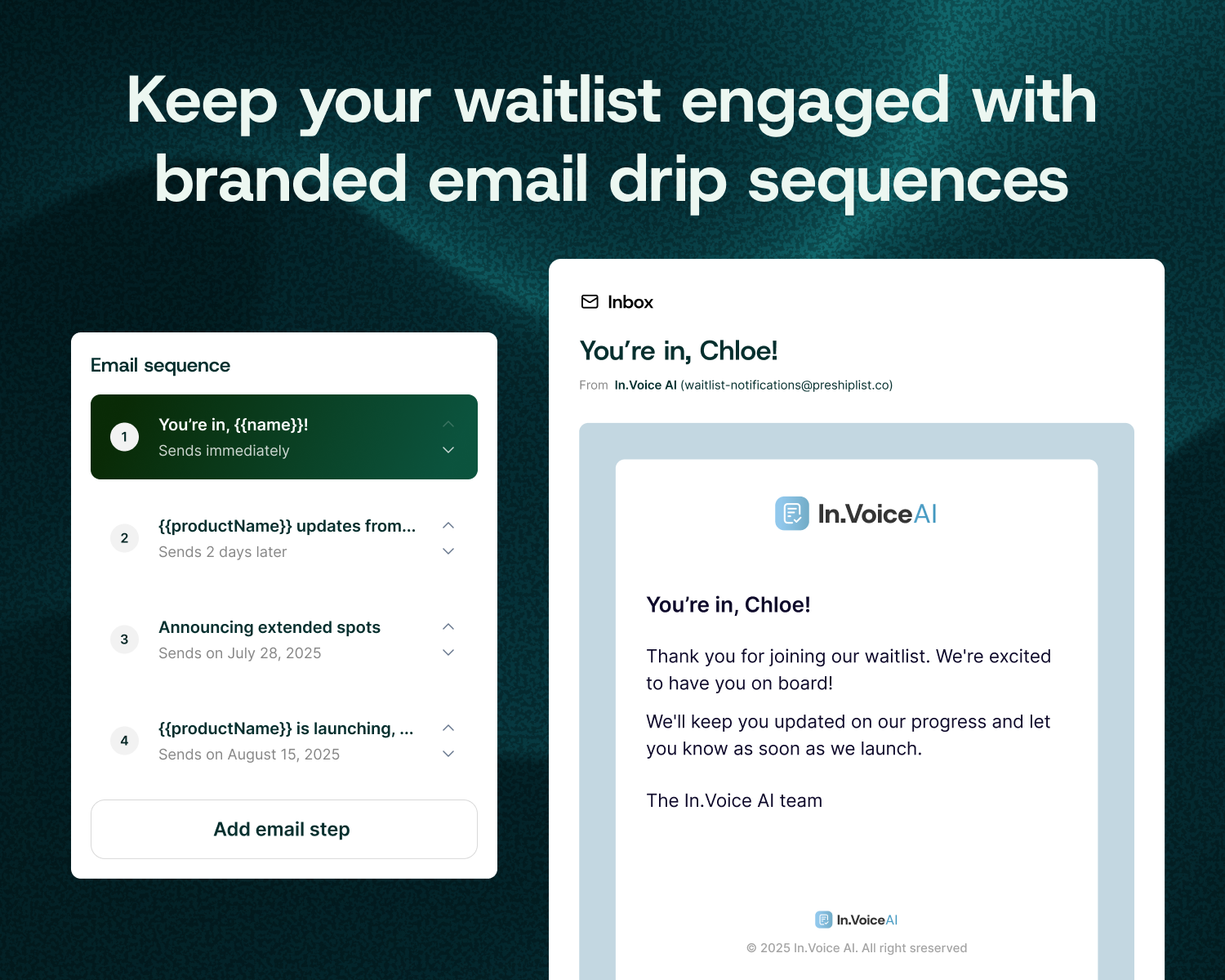 Keep your waitlist engaged with branded email drip sequences

Email sequence

1 You're in, {{name}}!
Sends immediately

2 {{productName}} updates from...
Sends 2 days later

3 Announcing extended spots
Sends on July 28, 2025

4 {{productName}} is launching, ...
Sends on August 15, 2025

Add email step

Inbox

You're in, Chloe!

From In.Voice AI (waitlist-notifications@preshiplist.co)

In.VoiceAI

You're in, Chloe!

Thank you for joining our waitlist. We're excited to have you on board!

We'll keep you updated on our progress and let you know as soon as we launch.

The In.Voice AI team

In.VoiceAI

© 2025 In.Voice AI. All right sreserved